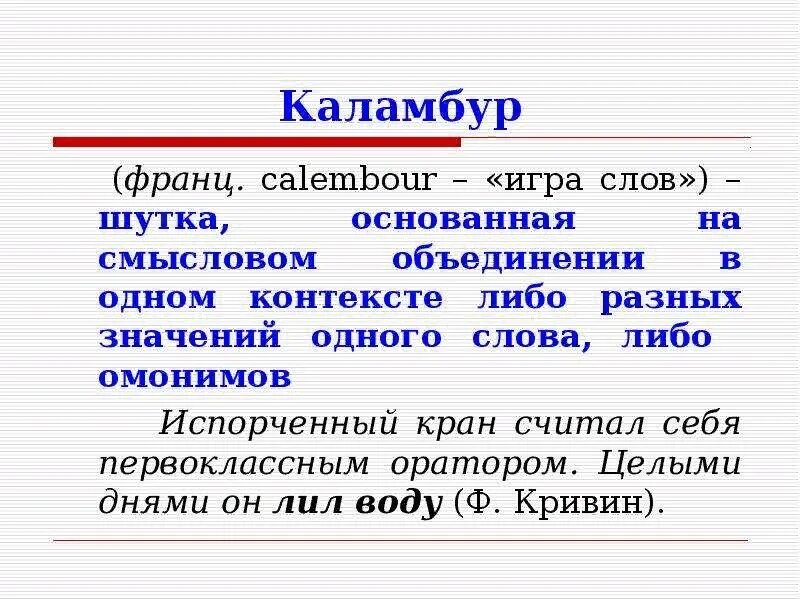 Каламбур

(франц. calembour – «игра слов») – шутка, основанная на смысловом объединении в одном контексте либо разных значений одного слова, либо омонимов

Испорченный кран считал себя первоклассным оратором. Целыми днями он лил воду (Ф. Кривин).